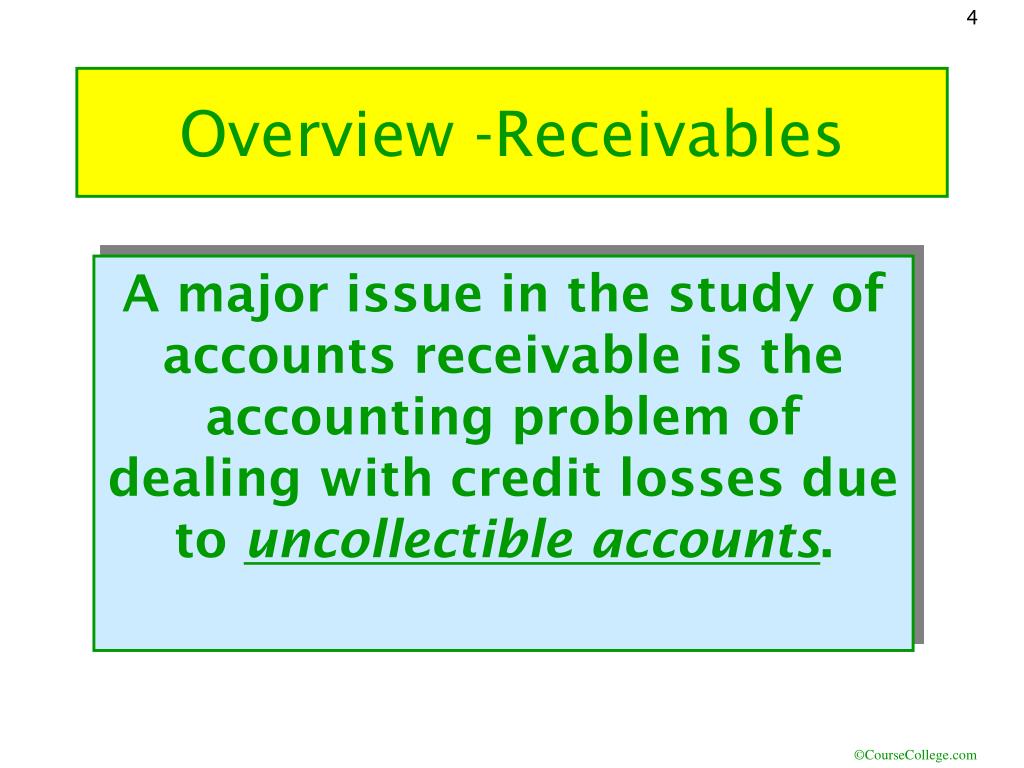 4

Overview -Receivables

A major issue in the study of accounts receivable is the accounting problem of dealing with credit losses due to uncollectible accounts.

©CourseCollege.com